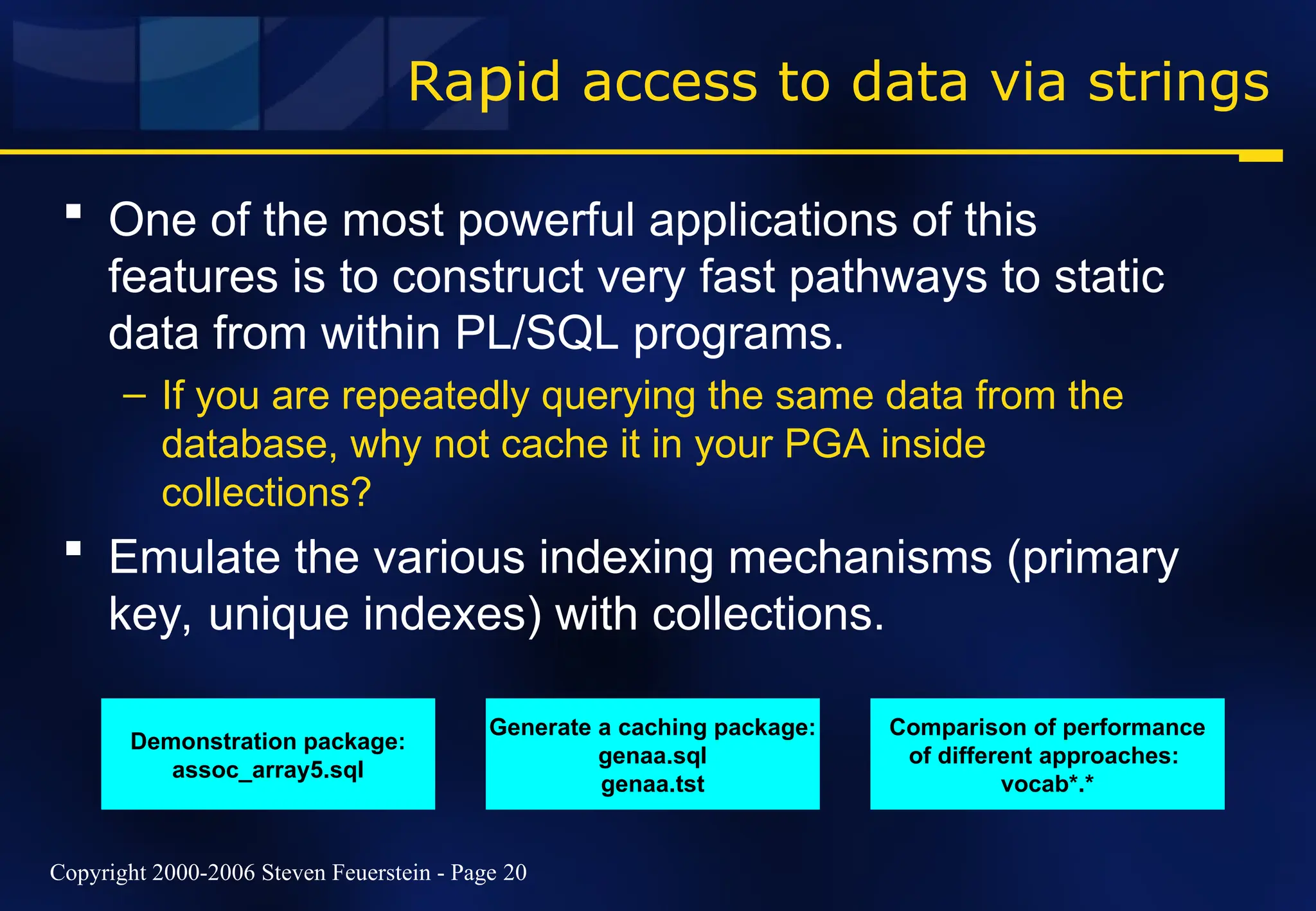 Rapid access to data via strings

▪ One of the most powerful applications of this features is to construct very fast pathways to static data from within PL/SQL programs.

– If you are repeatedly querying the same data from the database, why not cache it in your PGA inside collections?

▪ Emulate the various indexing mechanisms (primary key, unique indexes) with collections.

Demonstration package:
assoc_array5.sql

Generate a caching package:
genaa.sql
genaa.tst

Comparison of performance of different approaches:
vocab*.*

Copyright 2000-2006 Steven Feuerstein - Page 20